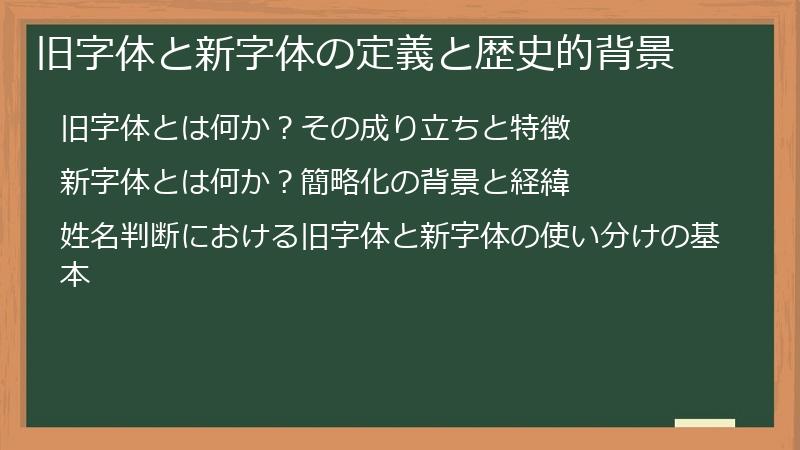 旧字体と新字体の定義と歴史的背景

旧字体とは何か？その成り立ちと特徴

新字体とは何か？簡略化の背景と経緯

姓名判断における旧字体と新字体の使い分けの基本